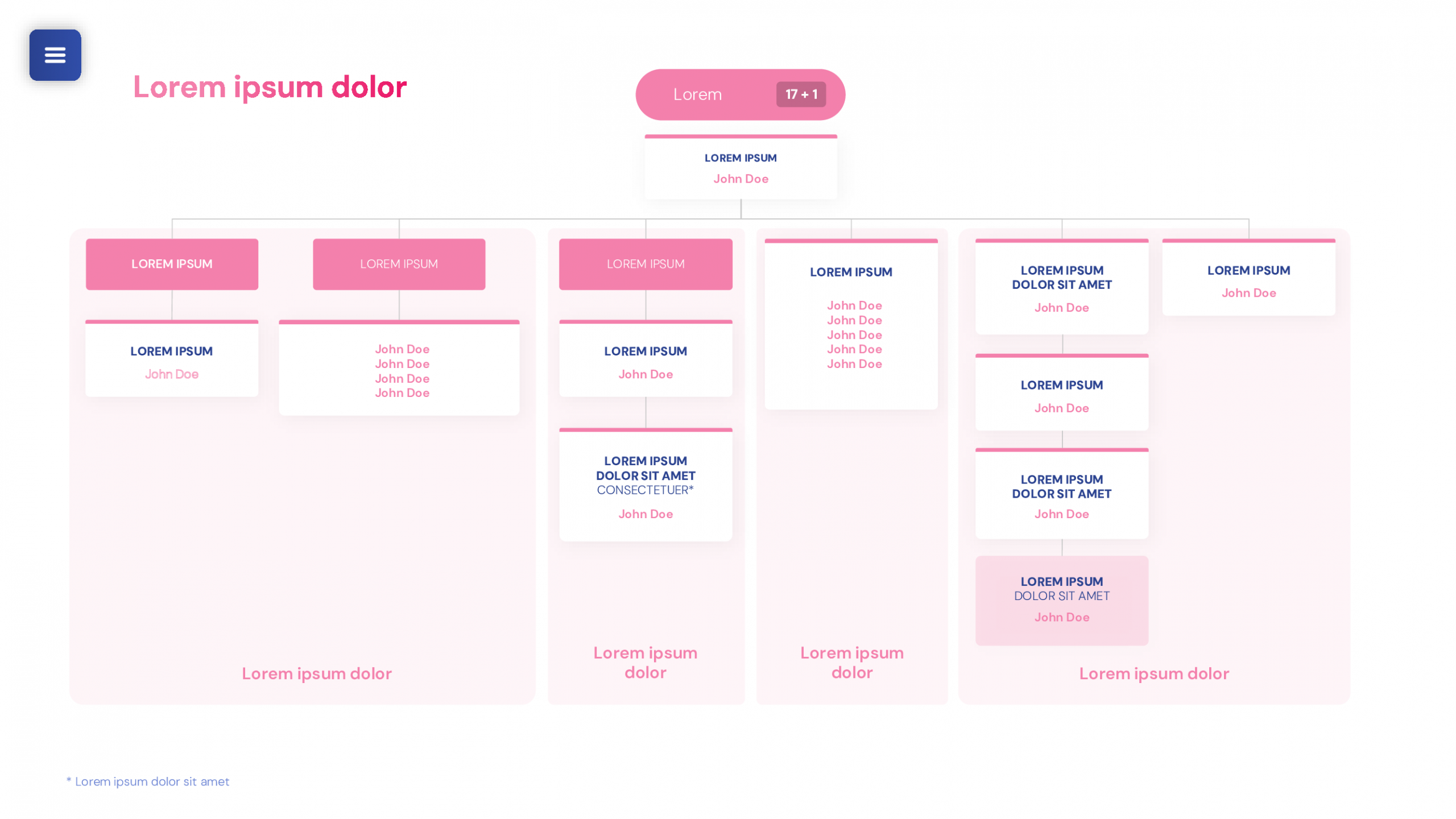 Lorem ipsum dolor

Lorem 17 + 1

LOREM IPSUM
John Doe

LOREM IPSUM

LOREM IPSUM
John Doe

LOREM IPSUM

John Doe
John Doe
John Doe
John Doe

Lorem ipsum dolor

LOREM IPSUM

LOREM IPSUM
John Doe

LOREM IPSUM
DOLOR SIT AMET
CONSECTETUER*
John Doe

Lorem ipsum dolor

LOREM IPSUM
John Doe
John Doe
John Doe
John Doe
John Doe

Lorem ipsum dolor

LOREM IPSUM
DOLOR SIT AMET
John Doe

LOREM IPSUM
John Doe

LOREM IPSUM
DOLOR SIT AMET
John Doe

LOREM IPSUM
DOLOR SIT AMET
John Doe

LOREM IPSUM
John Doe

Lorem ipsum dolor

* Lorem ipsum dolor sit amet